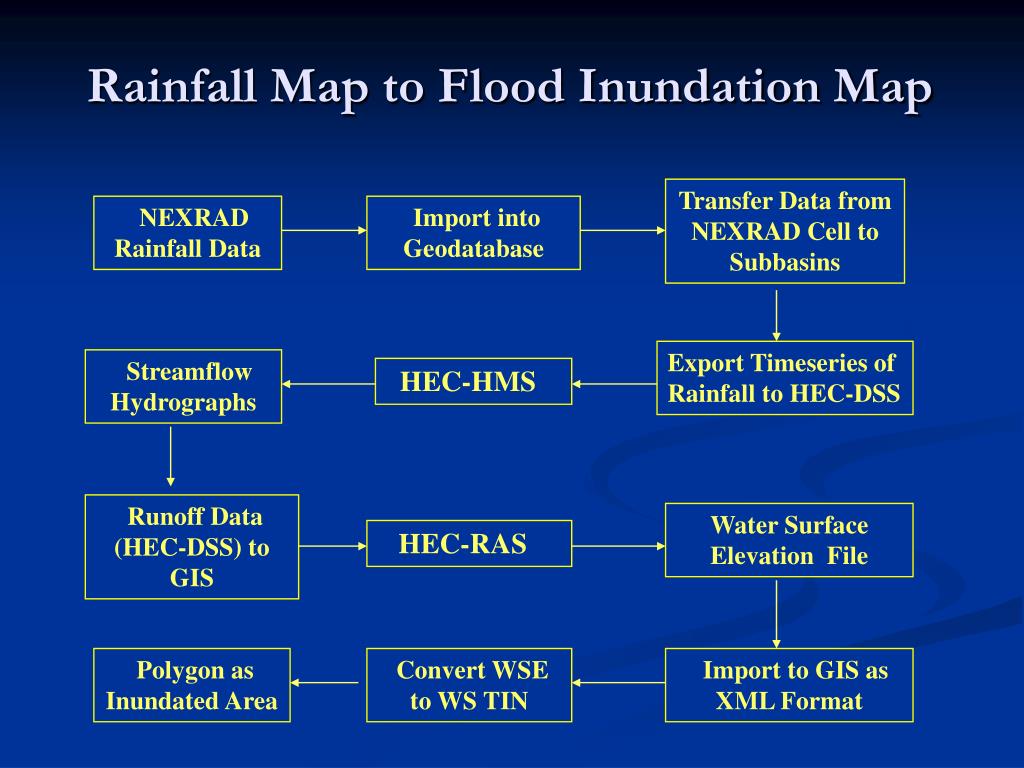 Rainfall Map to Flood Inundation Map

NEXRAD Rainfall Data

Import into Geodatabase

Transfer Data from NEXRAD Cell to Subbasins

Export Timeseries of Rainfall to HEC-DSS

HEC-HMS

Streamflow Hydrographs

Runoff Data (HEC-DSS) to GIS

HEC-RAS

Water Surface Elevation File

Import to GIS as XML Format

Convert WSE to WS TIN

Polygon as Inundated Area